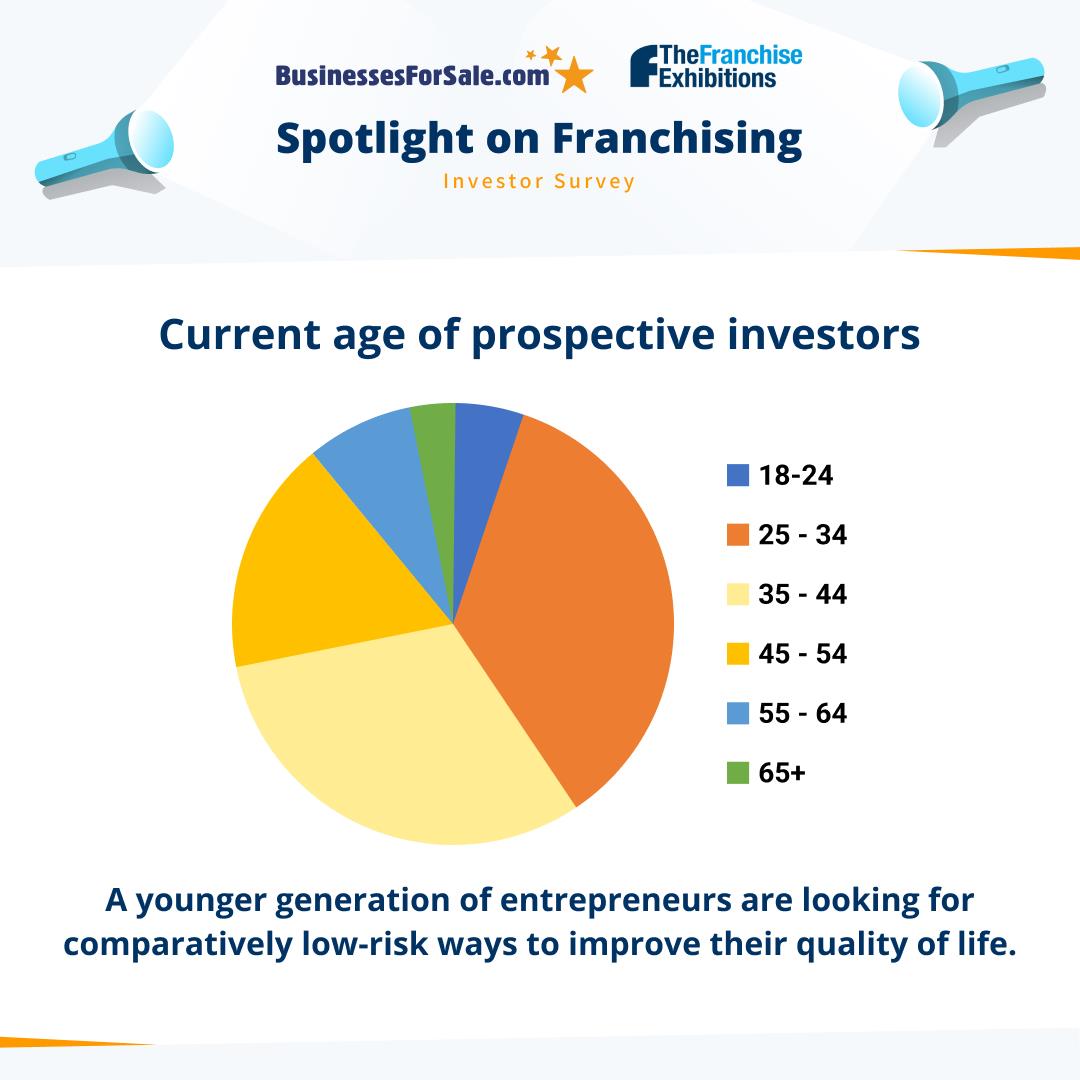 BusinessesForSale.com

TheFranchise Exhibitions

Spotlight on Franchising

Investor Survey

Current age of prospective investors

18-24
25 - 34
35 - 44
45 - 54
55 - 64
65+

A younger generation of entrepreneurs are looking for comparatively low-risk ways to improve their quality of life.